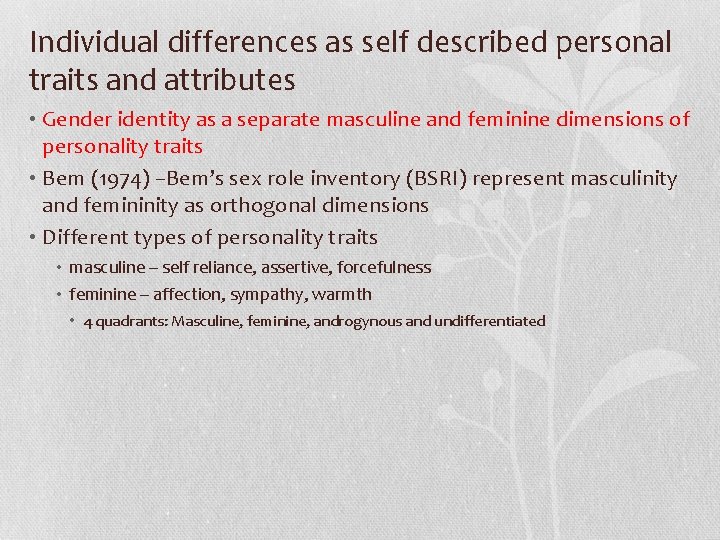 Individual differences as self described personal traits and attributes

• Gender identity as a separate masculine and feminine dimensions of personality traits

• Bem (1974) –Bem's sex role inventory (BSRI) represent masculinity and femininity as orthogonal dimensions

• Different types of personality traits

• masculine – self reliance, assertive, forcefulness

• feminine – affection, sympathy, warmth

• 4 quadrants: Masculine, feminine, androgynous and undifferentiated